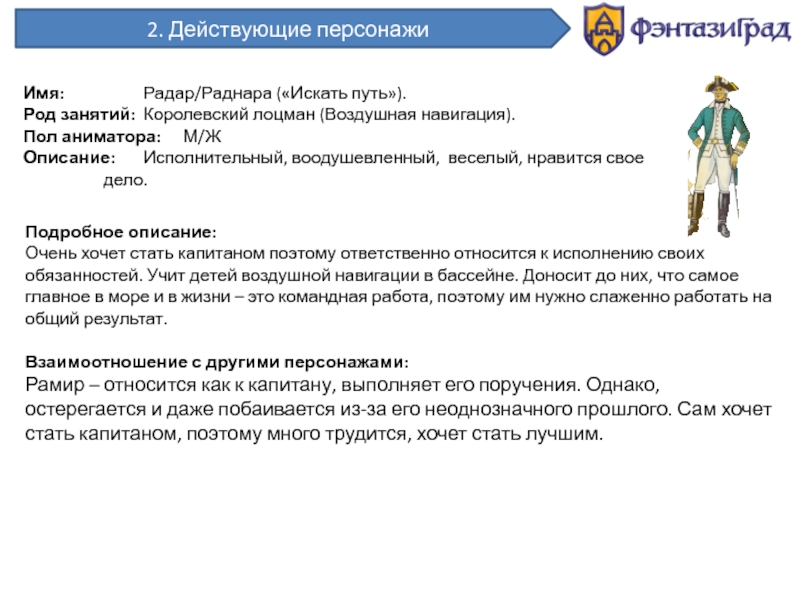 2. Действующие персонажи

ФэнтазиГрад

Имя: Радар/Раднара («Искать путь»).
Род занятий: Королевский лоцман (Воздушная навигация).
Пол аниматора: М/Ж
Описание: Исполнительный, воодушевленный, веселый, нравится свое дело.

Подробное описание:
Очень хочет стать капитаном поэтому ответственно относится к исполнению своих обязанностей. Учит детей воздушной навигации в бассейне. Доносит до них, что самое главное в море и в жизни – это командная работа, поэтому им нужно слаженно работать на общий результат.

Взаимоотношение с другими персонажами:
Рамир – относится как к капитану, выполняет его поручения. Однако, остерегается и даже побаивается из-за его неоднозначного прошлого. Сам хочет стать капитаном, поэтому много трудится, хочет стать лучшим.